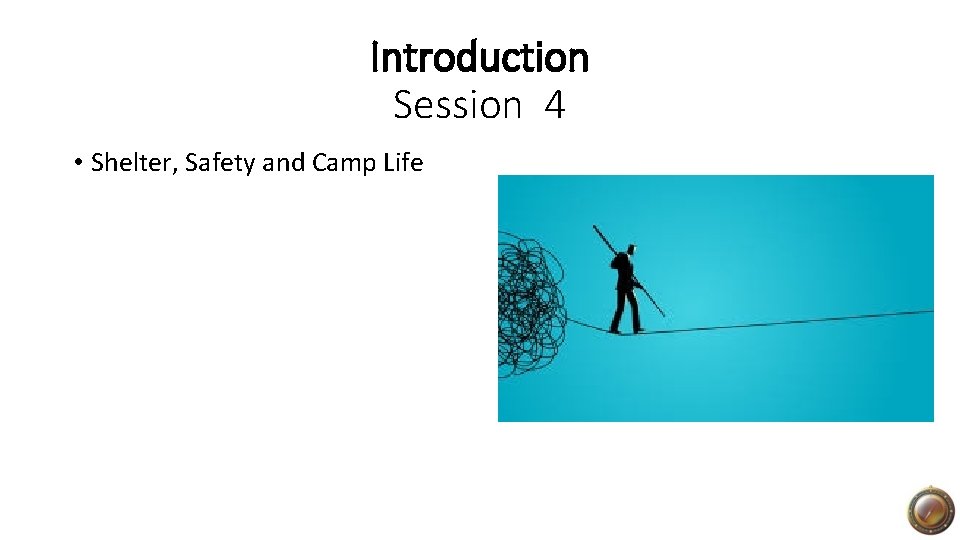 Introduction
Session 4

• Shelter, Safety and Camp Life